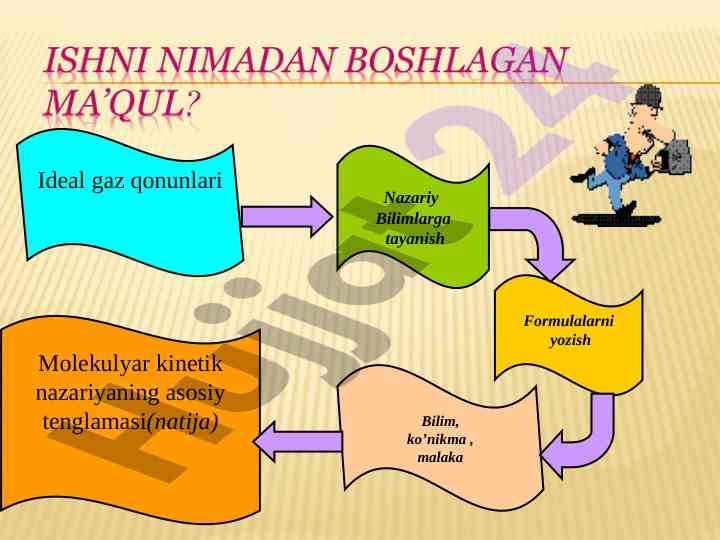 ISHNI NIMADAN BOSHLAGAN MA'QUL?

Ideal gaz qonunlari

Nazariy Bilimlarga tayanish

Formulalarni yozish

Bilim, ko'nikma , malaka

Molekulyar kinetik nazariyaning asosiy tenglamasi(natija)

Hujjat24